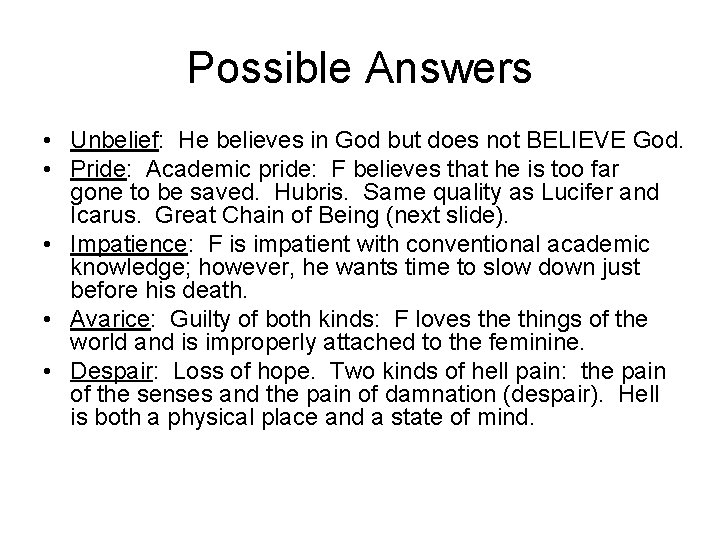 Possible Answers

• Unbelief: He believes in God but does not BELIEVE God.
• Pride: Academic pride: F believes that he is too far gone to be saved. Hubris. Same quality as Lucifer and Icarus. Great Chain of Being (next slide).
• Impatience: F is impatient with conventional academic knowledge; however, he wants time to slow down just before his death.
• Avarice: Guilty of both kinds: F loves the things of the world and is improperly attached to the feminine.
• Despair: Loss of hope. Two kinds of hell pain: the pain of the senses and the pain of damnation (despair). Hell is both a physical place and a state of mind.